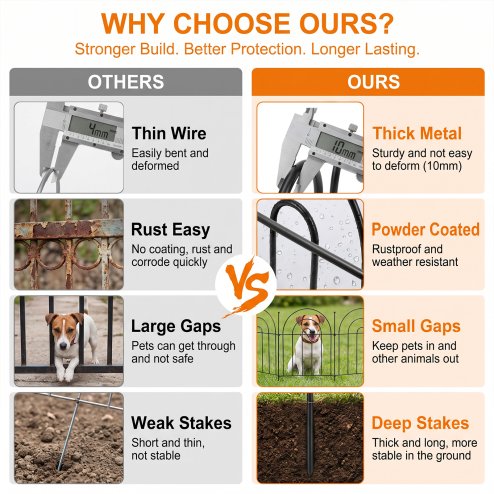 WHY CHOOSE OURS?
Stronger Build. Better Protection. Longer Lasting.

OTHERS

4mm

Thin Wire
Easily bent and deformed

Rust Easy
No coating, rust and corrode quickly

Large Gaps
Pets can get through and not safe

Weak Stakes
Short and thin, not stable

VS

OURS

10mm

Thick Metal
Sturdy and not easy to deform (10mm)

Powder Coated
Rustproof and weather resistant

Small Gaps
Keep pets in and other animals out

Deep Stakes
Thick and long, more stable in the ground